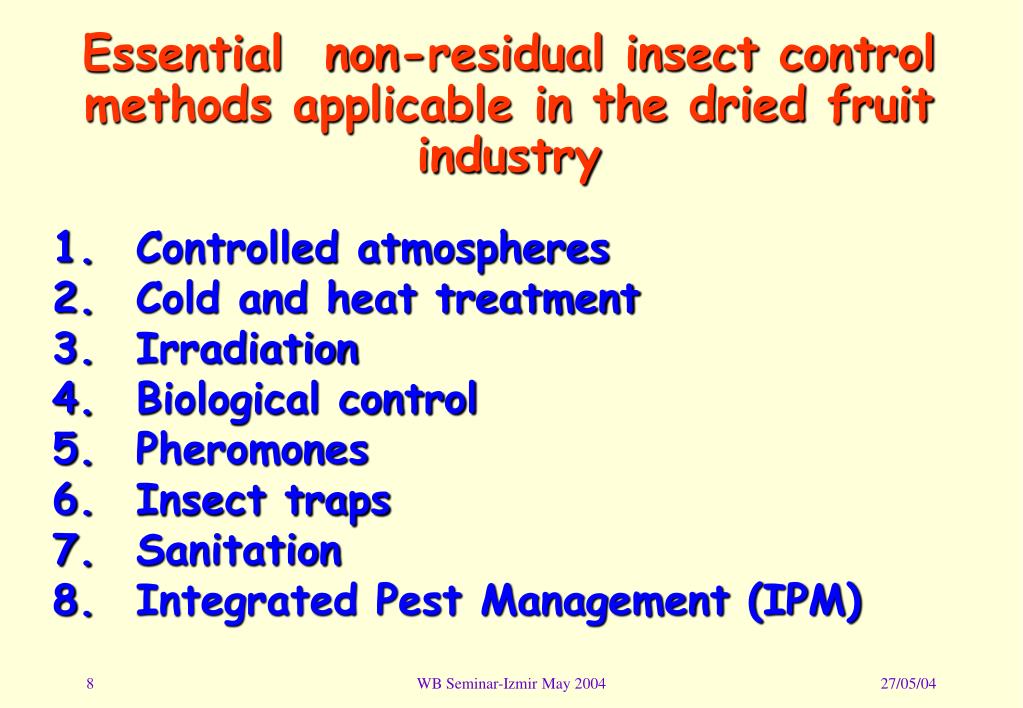 Essential non-residual insect control methods applicable in the dried fruit industry

1. Controlled atmospheres
2. Cold and heat treatment
3. Irradiation
4. Biological control
5. Pheromones
6. Insect traps
7. Sanitation
8. Integrated Pest Management (IPM)

8

WB Seminar-Izmir May 2004

27/05/04